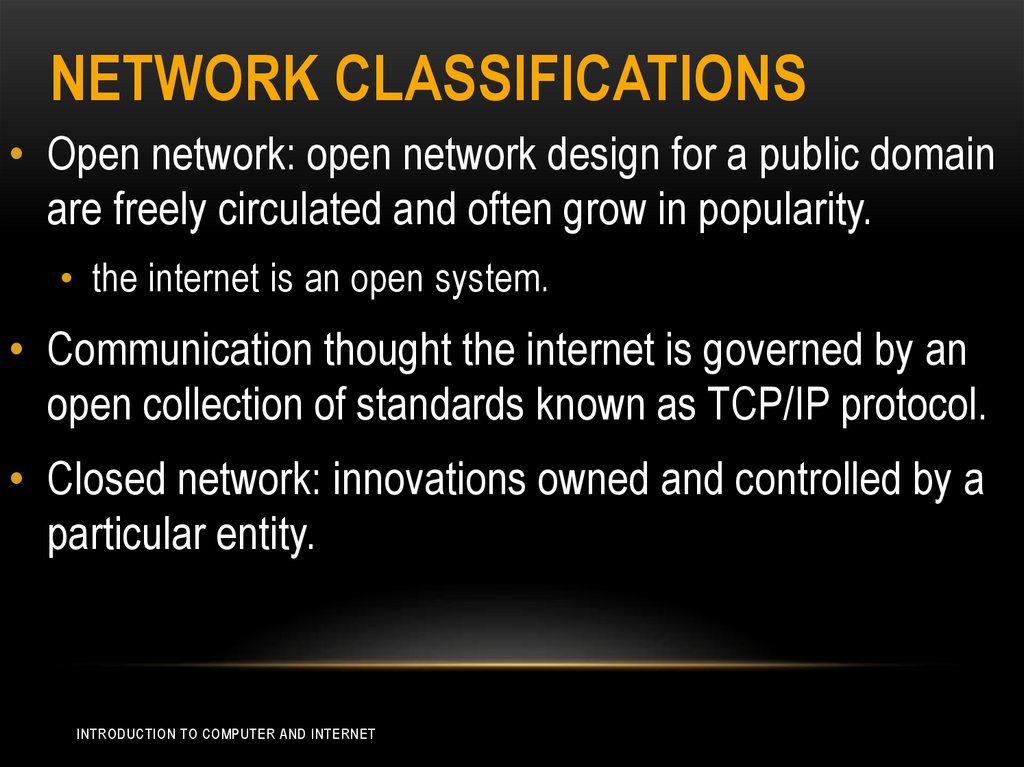 NETWORK CLASSIFICATIONS

• Open network: open network design for a public domain are freely circulated and often grow in popularity.

• the internet is an open system.

• Communication thought the internet is governed by an open collection of standards known as TCP/IP protocol.

• Closed network: innovations owned and controlled by a particular entity.

INTRODUCTION TO COMPUTER AND INTERNET